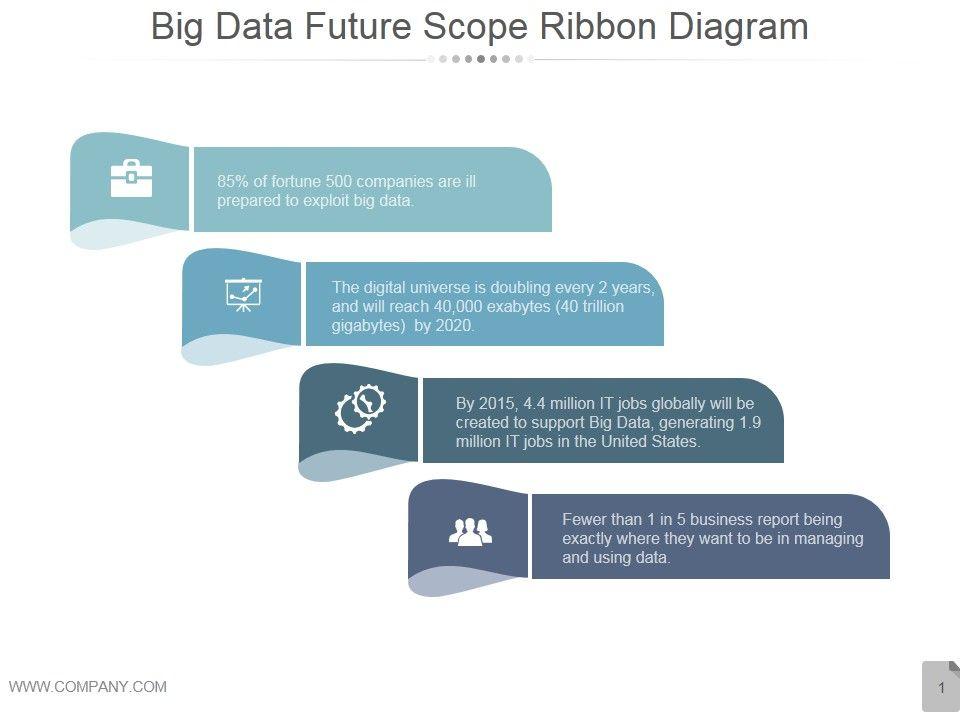 Big Data Future Scope Ribbon Diagram

85% of fortune 500 companies are ill prepared to exploit big data.

The digital universe is doubling every 2 years, and will reach 40,000 exabytes (40 trillion gigabytes) by 2020.

By 2015, 4.4 million IT jobs globally will be created to support Big Data, generating 1.9 million IT jobs in the United States.

Fewer than 1 in 5 business report being exactly where they want to be in managing and using data.

WWW.COMPANY.COM

1